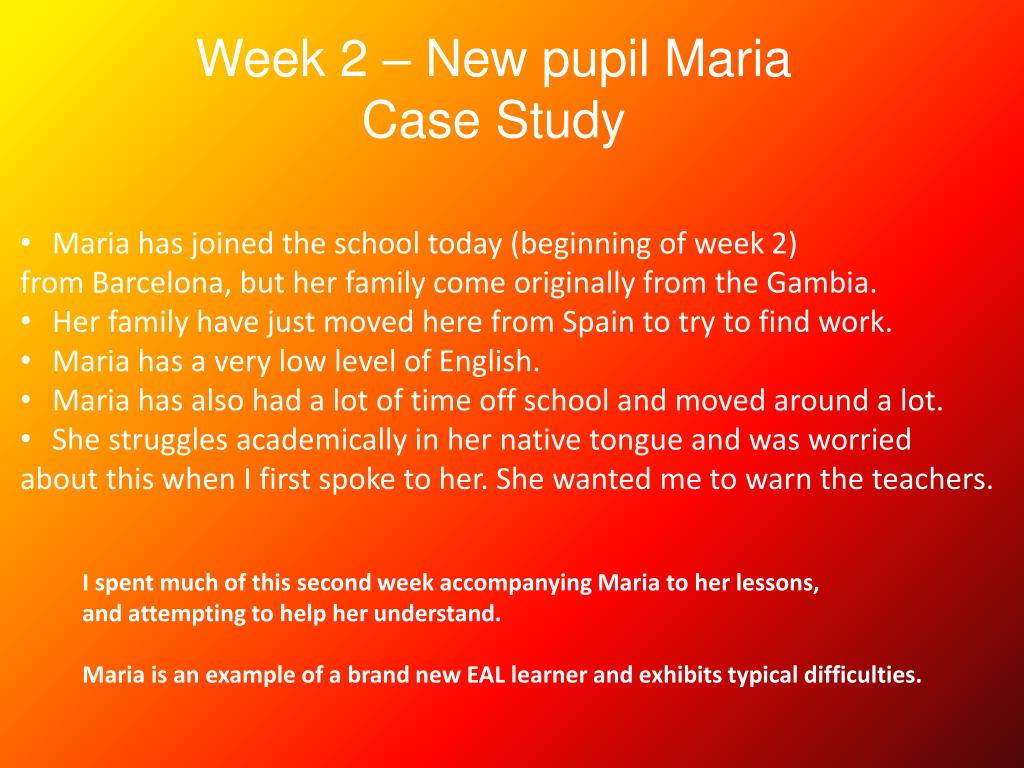 Week 2 – New pupil Maria
Case Study

• Maria has joined the school today (beginning of week 2) from Barcelona, but her family come originally from the Gambia.
• Her family have just moved here from Spain to try to find work.
• Maria has a very low level of English.
• Maria has also had a lot of time off school and moved around a lot.
• She struggles academically in her native tongue and was worried about this when I first spoke to her. She wanted me to warn the teachers.

I spent much of this second week accompanying Maria to her lessons, and attempting to help her understand.

Maria is an example of a brand new EAL learner and exhibits typical difficulties.